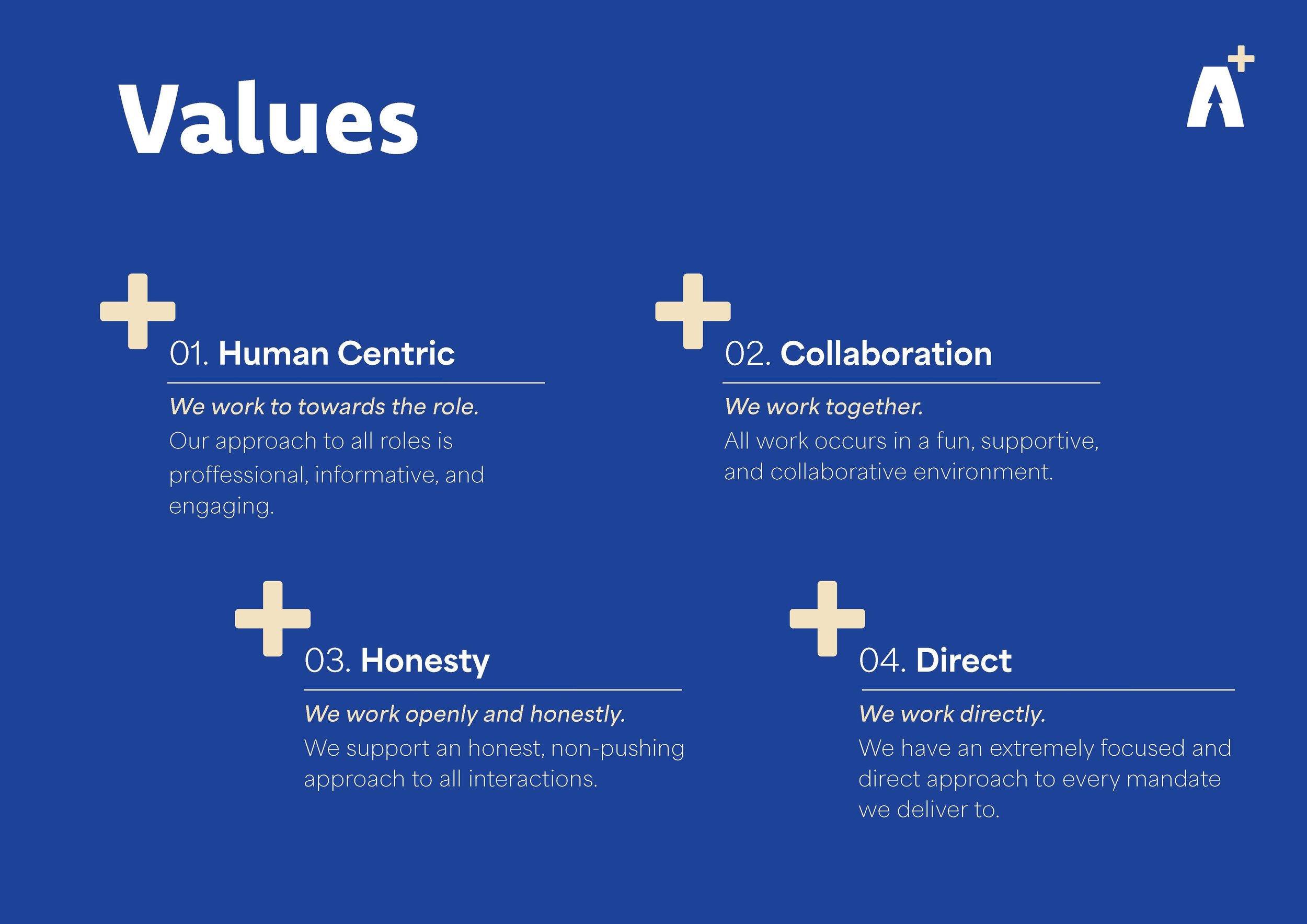 Values

A+

01. Human Centric

We work to towards the role.
Our approach to all roles is proffessional, informative, and engaging.

02. Collaboration

We work together.
All work occurs in a fun, supportive, and collaborative environment.

03. Honesty

We work openly and honestly.
We support an honest, non-pushing approach to all interactions.

04. Direct

We work directly.
We have an extremely focused and direct approach to every mandate we deliver to.